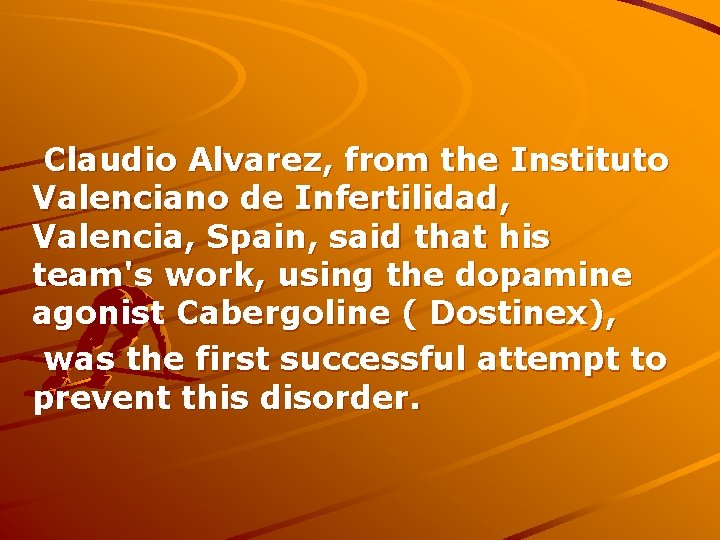 Claudio Alvarez, from the Instituto Valenciano de Infertilidad, Valencia, Spain, said that his team's work, using the dopamine agonist Cabergoline ( Dostinex),

was the first successful attempt to prevent this disorder.